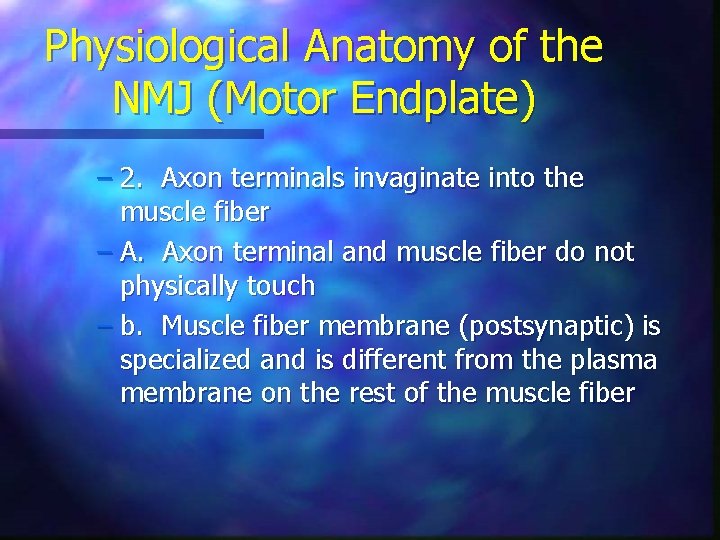 Physiological Anatomy of the NMJ (Motor Endplate)

– 2. Axon terminals invaginate into the muscle fiber

– A. Axon terminal and muscle fiber do not physically touch

– b. Muscle fiber membrane (postsynaptic) is specialized and is different from the plasma membrane on the rest of the muscle fiber